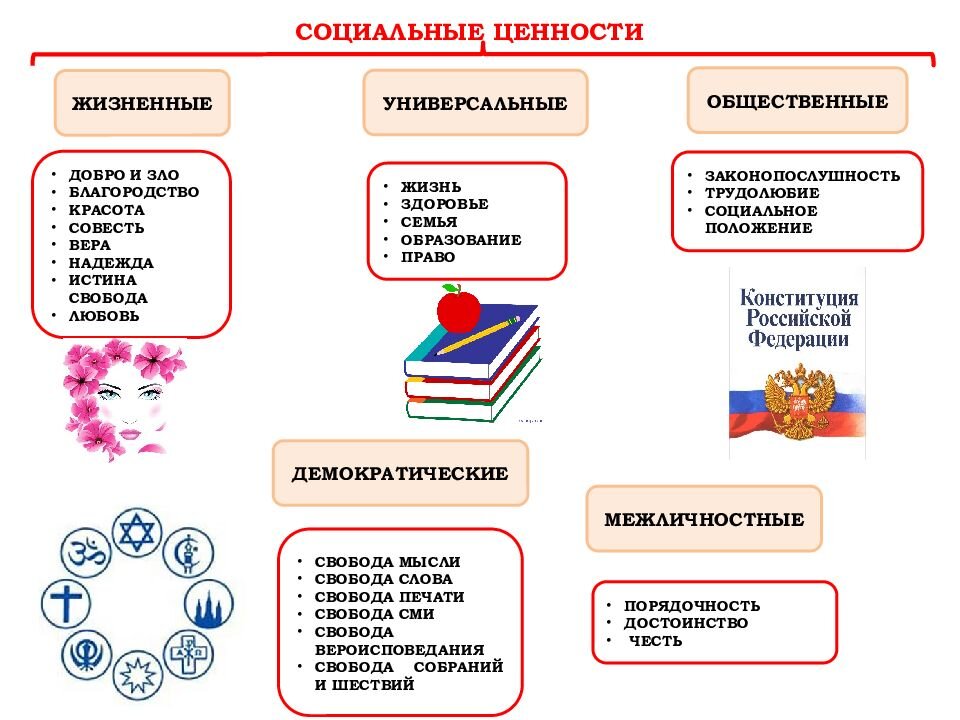 СОЦИАЛЬНЫЕ ЦЕННОСТИ

ЖИЗНЕННЫЕ

• ДОБРО И ЗЛО
• БЛАГОРОДСТВО
• КРАСОТА
• СОВЕСТЬ
• ВЕРА
• НАДЕЖДА
• ИСТИНА СВОБОДА
• ЛЮБОВЬ

УНИВЕРСАЛЬНЫЕ

• ЖИЗНЬ
• ЗДОРОВЬЕ
• СЕМЬЯ
• ОБРАЗОВАНИЕ
• ПРАВО

ОБЩЕСТВЕННЫЕ

• ЗАКОНОПОСЛУШНОСТЬ
• ТРУДОЛЮБИЕ
• СОЦИАЛЬНОЕ ПОЛОЖЕНИЕ

Конституция Российской Федерации

ДЕМОКРАТИЧЕСКИЕ

• СВОБОДА МЫСЛИ
• СВОБОДА СЛОВА
• СВОБОДА ПЕЧАТИ
• СВОБОДА СМИ
• СВОБОДА ВЕРОИСПОВЕДАНИЯ
• СВОБОДА СОБРАНИЙ И ШЕСТВИЙ

МЕЖЛИЧНОСТНЫЕ

• ПОРЯДОЧНОСТЬ
• ДОСТОИНСТВО
• ЧЕСТЬ